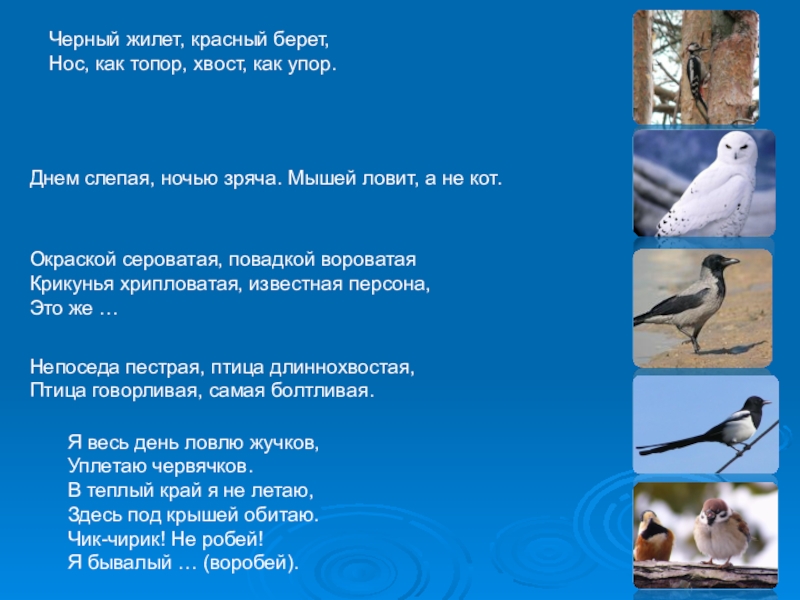 Черный жилет, красный берет,
Нос, как топор, хвост, как упор.

Днем слепая, ночью зряча. Мышей ловит, а не кот.

Окраской сероватая, повадкой вороватая
Крикунья хрипловатая, известная персона,
Это же …

Непоседа пестрая, птица длиннохвостая,
Птица говорливая, самая болтливая.

Я весь день ловлю жучков,
Уплетаю червячков.
В теплый край я не летаю,
Здесь под крышей обитаю.
Чик-чирик! Не робей!
Я бывалый … (воробей).